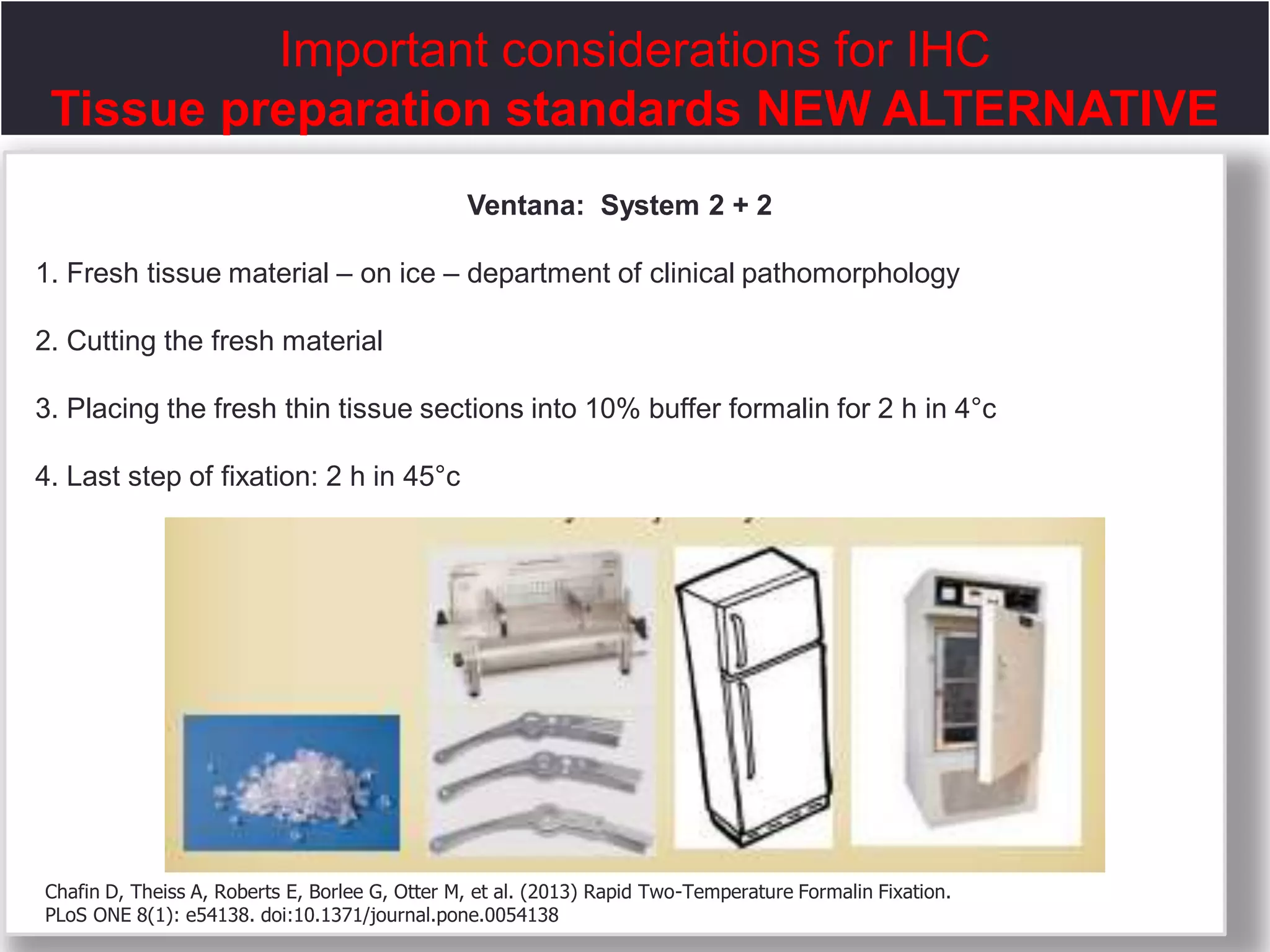 Important considerations for IHC
Tissue preparation standards NEW ALTERNATIVE

Ventana: System 2 + 2

1. Fresh tissue material – on ice – department of clinical pathomorphology

2. Cutting the fresh material

3. Placing the fresh thin tissue sections into 10% buffer formalin for 2 h in 4°c

4. Last step of fixation: 2 h in 45°c

Chafin D, Theiss A, Roberts E, Borlee G, Otter M, et al. (2013) Rapid Two-Temperature Formalin Fixation. PLoS ONE 8(1): e54138. doi:10.1371/journal.pone.0054138